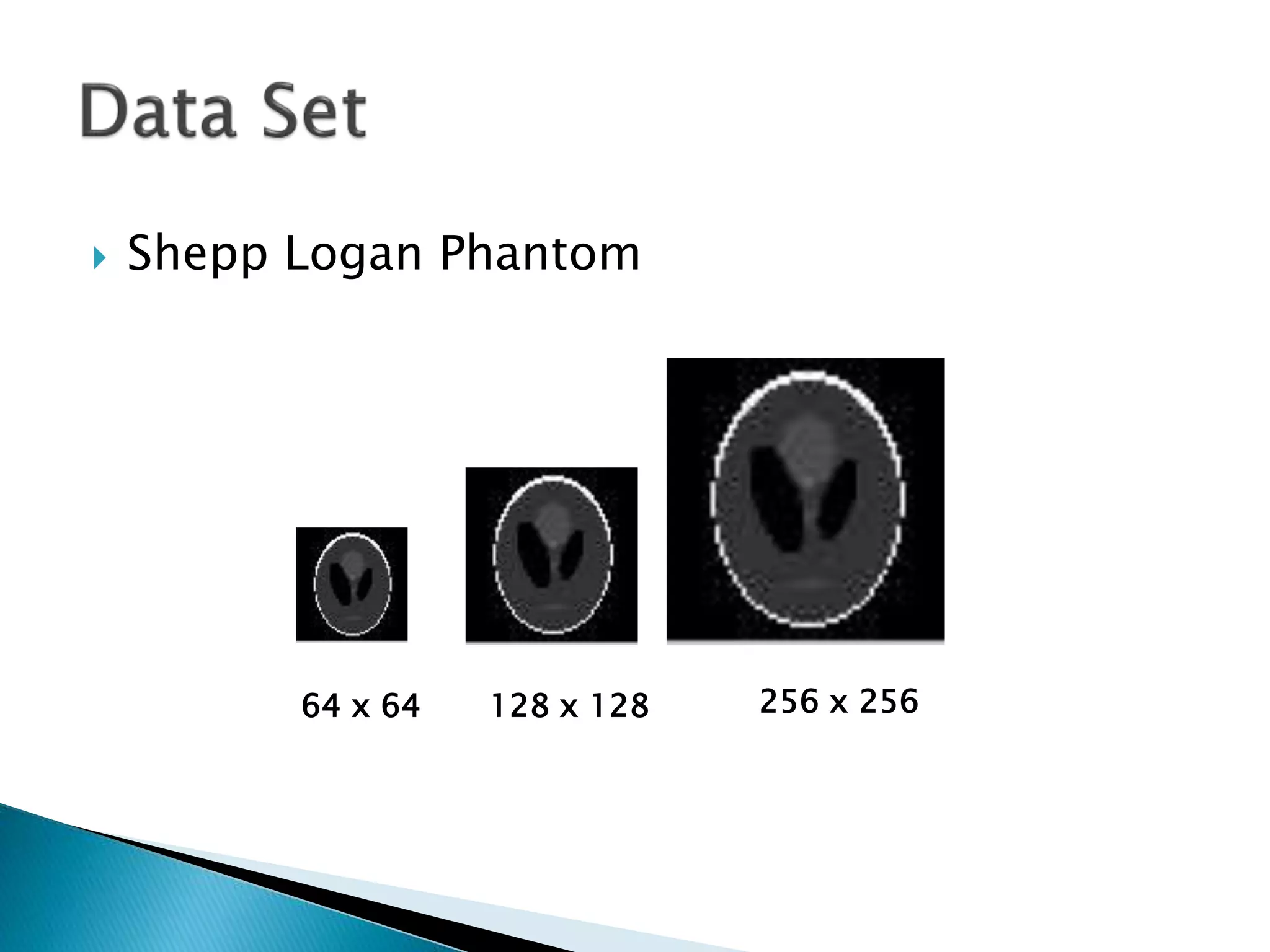 Data Set

Shepp Logan Phantom

64 x 64

128 x 128

256 x 256